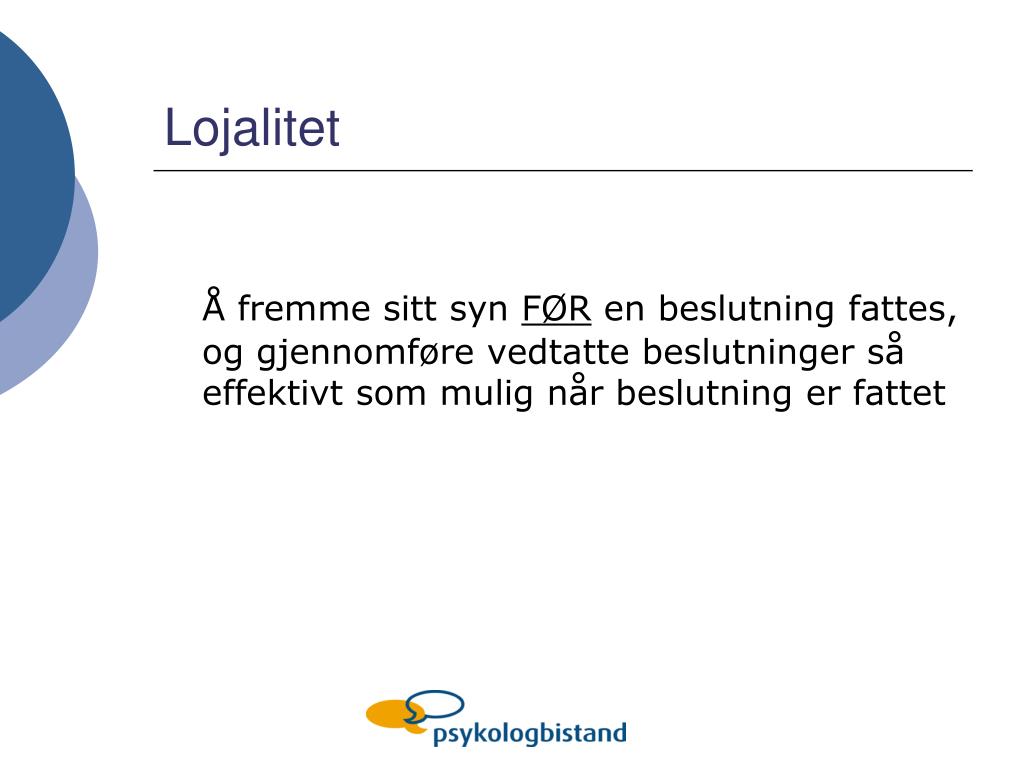 Lojalitet

Å fremme sitt syn FØR en beslutning fattes, og gjennomføre vedtatte beslutninger så effektivt som mulig når beslutning er fattet

psykologbistand